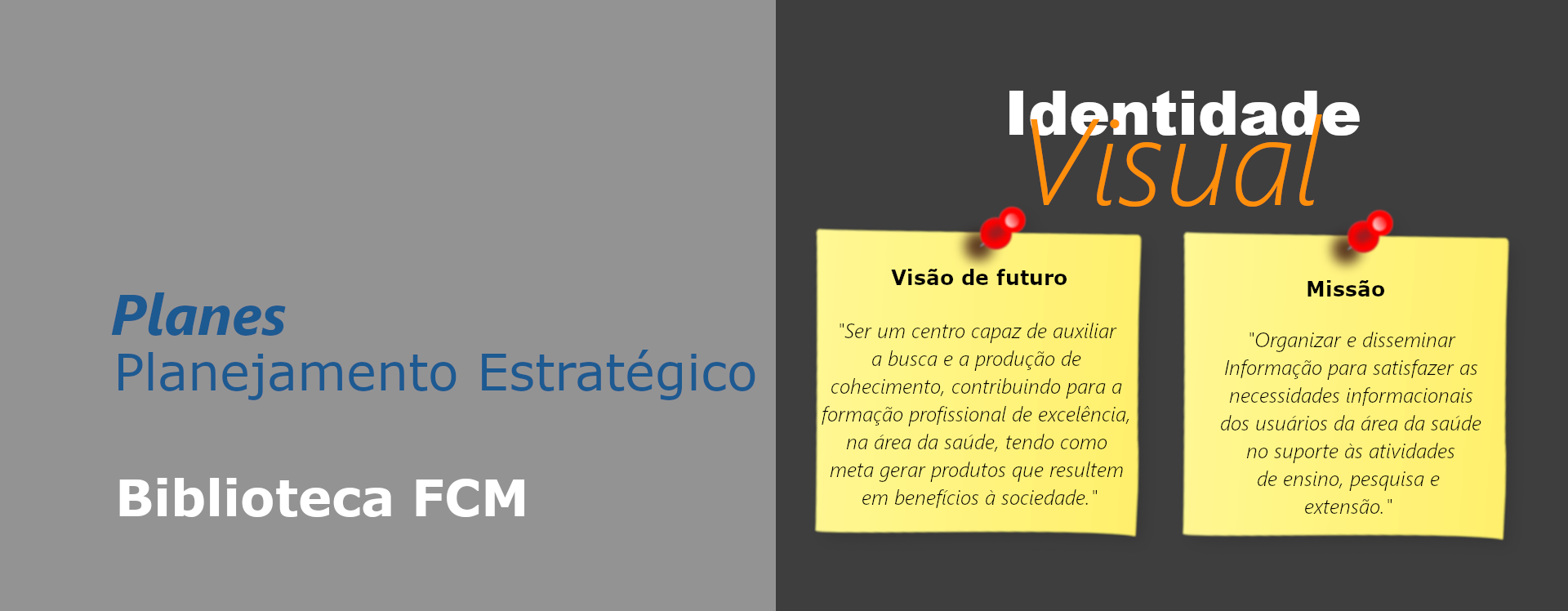 Planes
Planejamento Estratégico

Biblioteca FCM

Identidade
Visual

Visão de futuro

"Ser um centro capaz de auxiliar a busca e a produção de cohecimento, contribuindo para a formação profissional de excelência, na área da saúde, tendo como meta gerar produtos que resultem em benefícios à sociedade."

Missão

"Organizar e disseminar Informação para satisfazer as necessidades informacionais dos usuários da área da saúde no suporte às atividades de ensino, pesquisa e extensão."